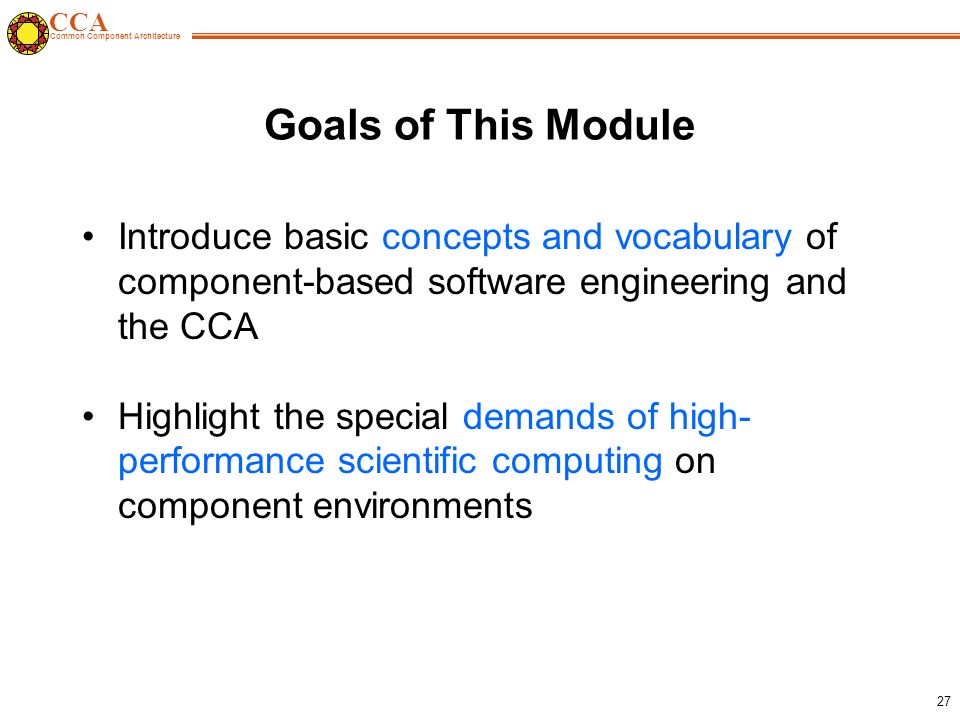 CCA
Common Component Architecture

Goals of This Module

• Introduce basic concepts and vocabulary of component-based software engineering and the CCA

• Highlight the special demands of high-performance scientific computing on component environments

27